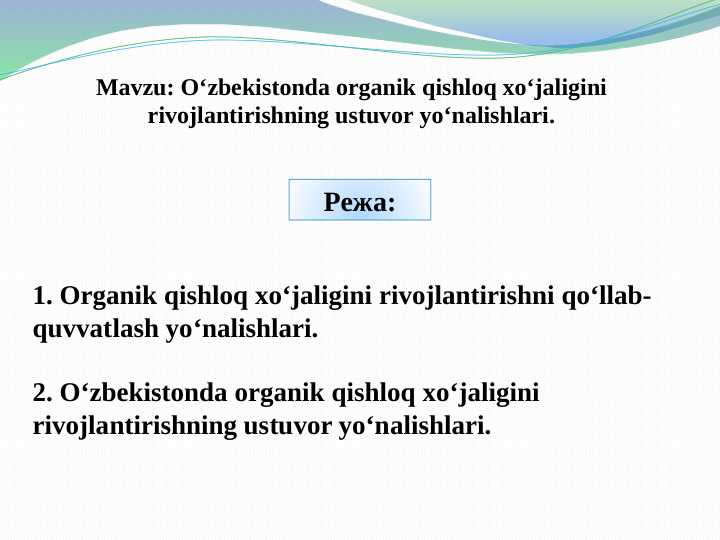 Mavzu: O‘zbekistonda organik qishloq xo‘jaligini rivojlantirishning ustuvor yo‘nalishlari.

Режа:

1. Organik qishloq xo‘jaligini rivojlantirishni qo‘llab-quvvatlash yo‘nalishlari.

2. O‘zbekistonda organik qishloq xo‘jaligini rivojlantirishning ustuvor yo‘nalishlari.